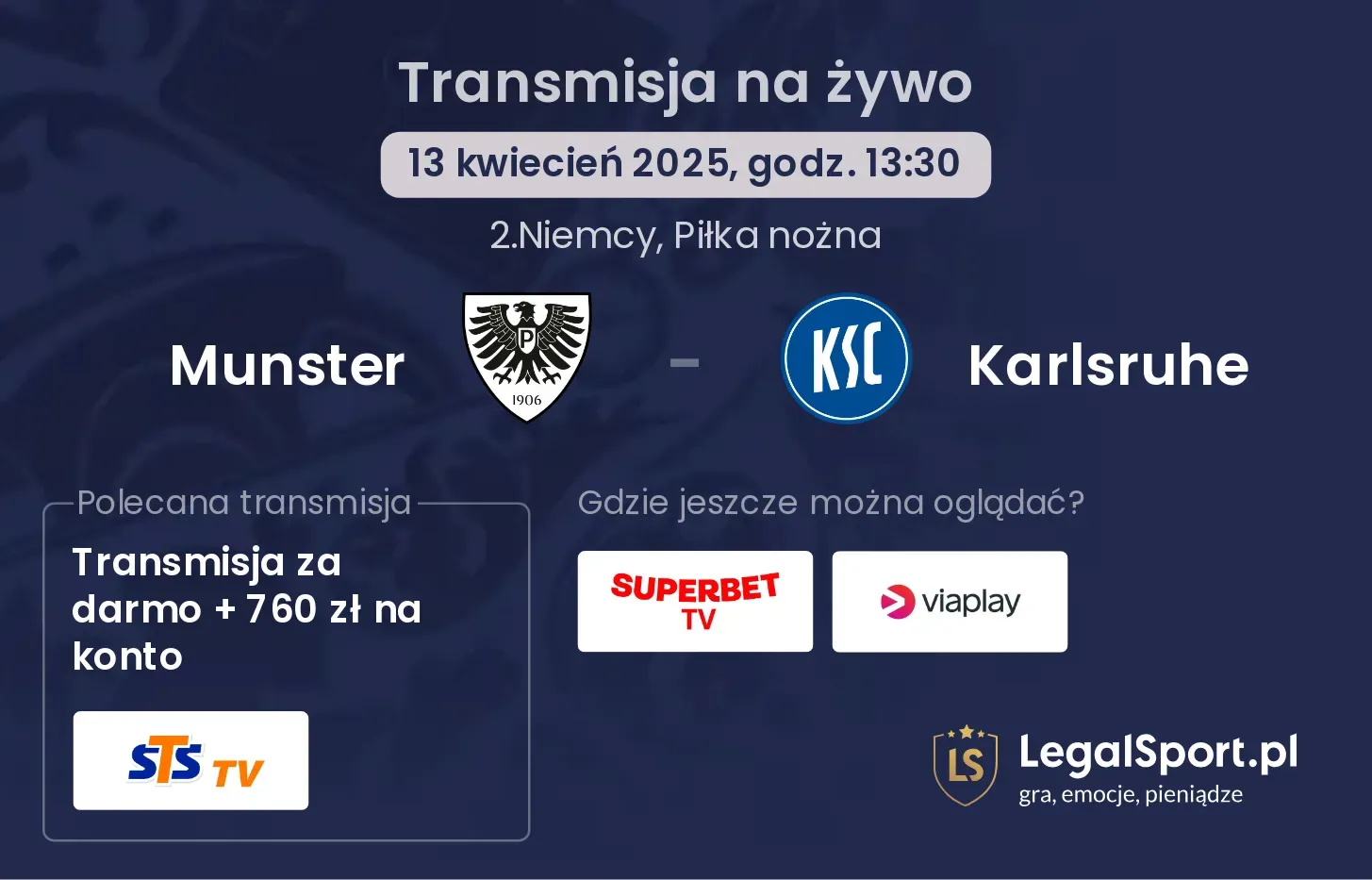 Transmisja na żywo

13 kwiecień 2025, godz. 13:30

2.Niemcy, Piłka nożna

Munster

P
1906

-

KSC

Karlsruhe

Polecana transmisja

Transmisja za darmo + 760 zł na konto

STS TV

Gdzie jeszcze można oglądać?

SUPERBET TV

viaplay

LS

LegalSport.pl
gra, emocje, pieniądze